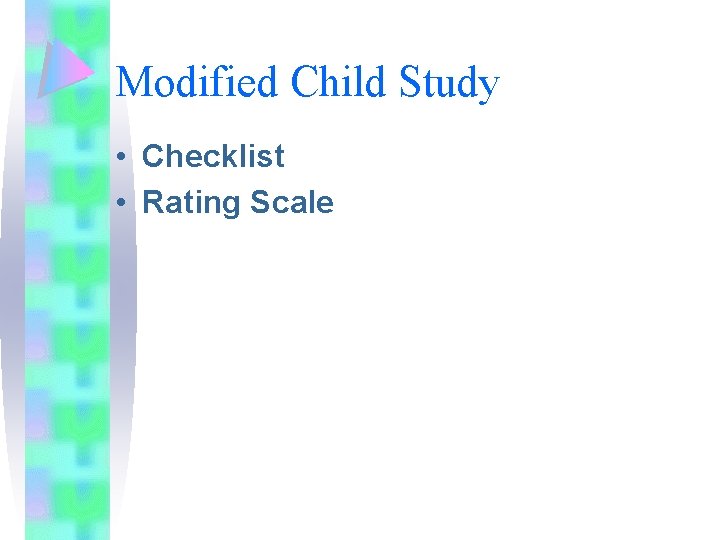 Modified Child Study

• Checklist
• Rating Scale